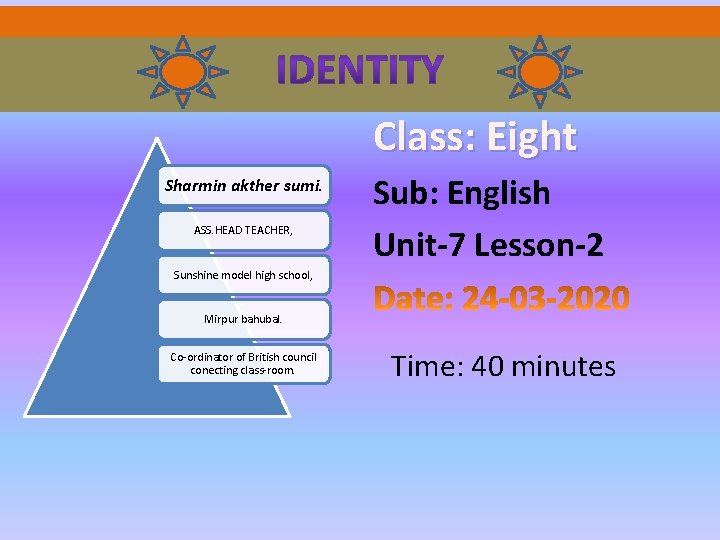 IDENTITY

Sharmin akther sumi.

ASS. HEAD TEACHER,

Sunshine model high school,

Mirpur bahubal.

Co-ordinator of British council conecting class-room.

Class: Eight

Sub: English

Unit-7 Lesson-2

Date: 24-03-2020

Time: 40 minutes